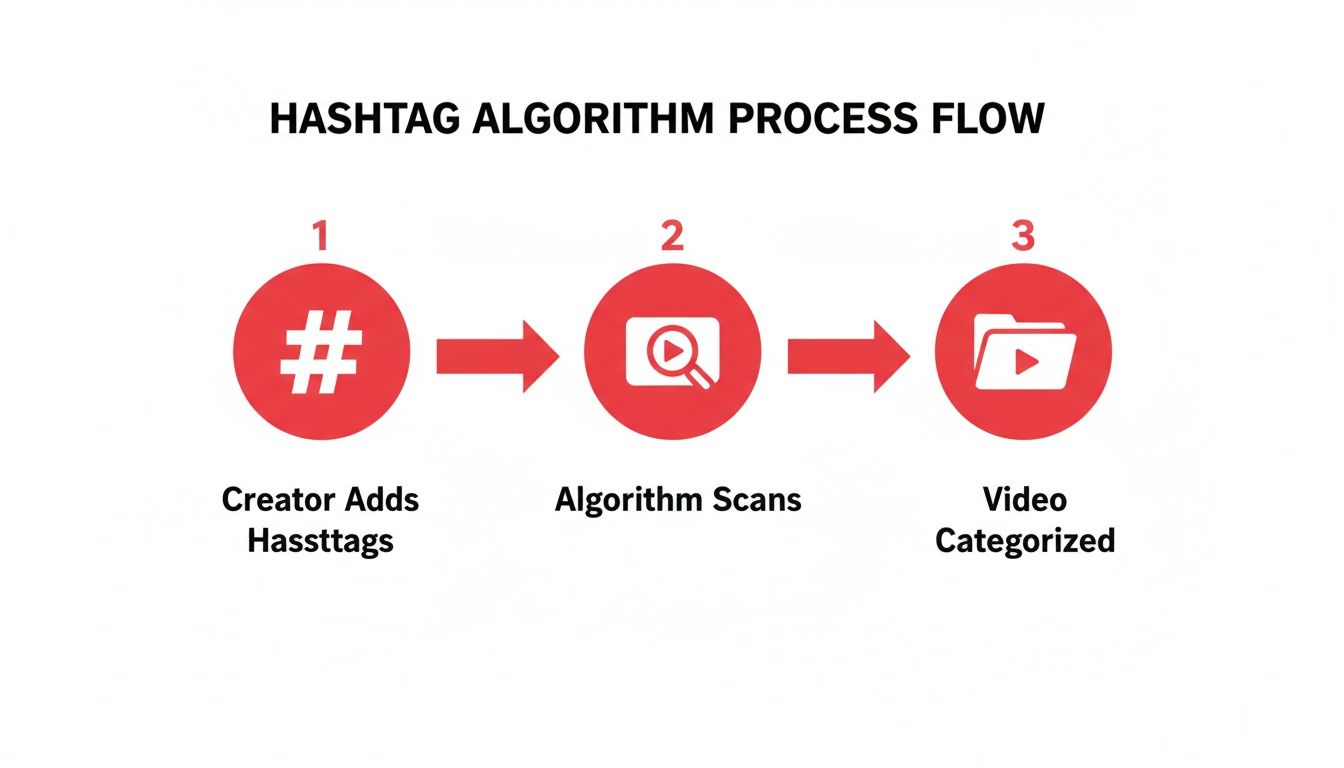 HASHTAG ALGORITHM PROCESS FLOW

1

#

Creator Adds Hassttags

2

Algorithm Scans

3

Video Categorized